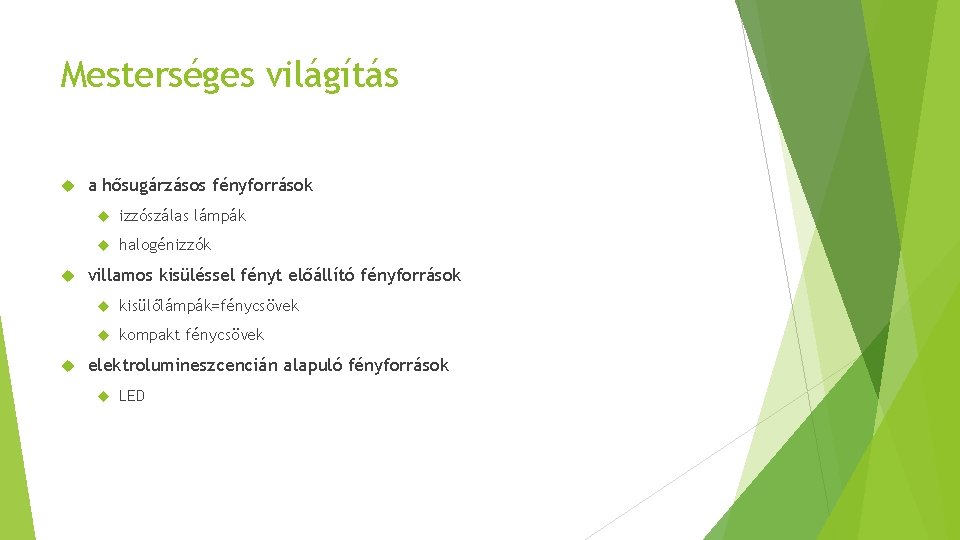 Mesterséges világítás

a hősugárzásos fényforrások

izzószálas lámpák

halogénizzók

villamos kisüléssel fényt előállító fényforrások

kisülőlámpák=fénycsövek

kompakt fénycsövek

elektrolumineszcencián alapuló fényforrások

LED